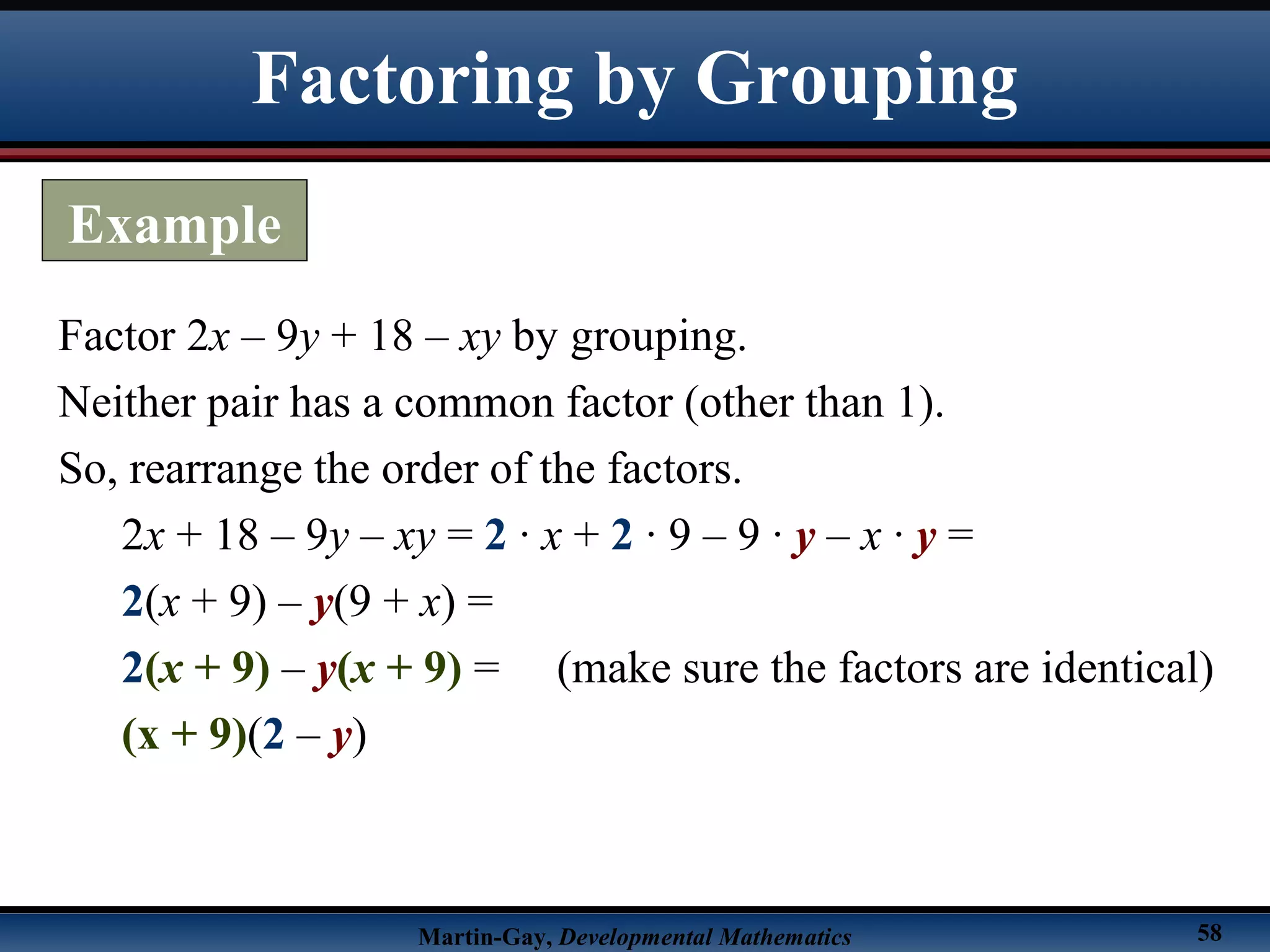 Factoring by Grouping

Example

Factor $2x - 9y + 18 - xy$ by grouping.

Neither pair has a common factor (other than 1).

So, rearrange the order of the factors.

$2x + 18 - 9y - xy = 2 \cdot x + 2 \cdot 9 - 9 \cdot y - x \cdot y =$

$2(x + 9) - y(9 + x) =$

$2(x + 9) - y(x + 9) =$ (make sure the factors are identical)

$(x + 9)(2 - y)$

Martin-Gay, Developmental Mathematics

58